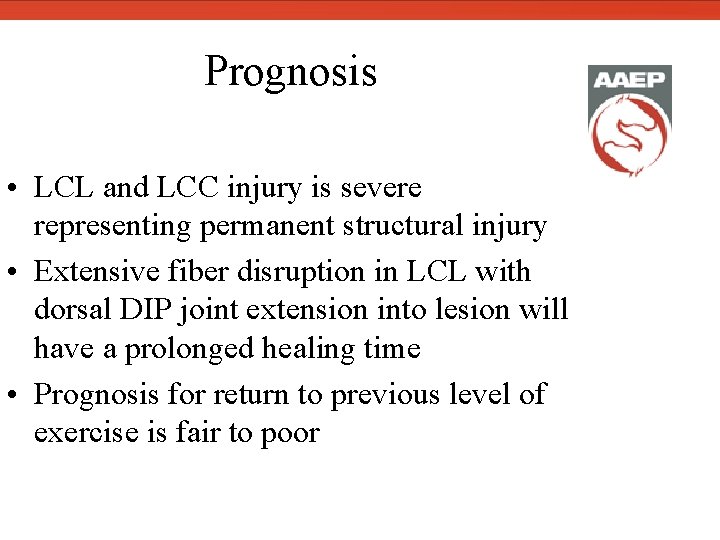 Prognosis

AAEP

• LCL and LCC injury is severe representing permanent structural injury
• Extensive fiber disruption in LCL with dorsal DIP joint extension into lesion will have a prolonged healing time
• Prognosis for return to previous level of exercise is fair to poor